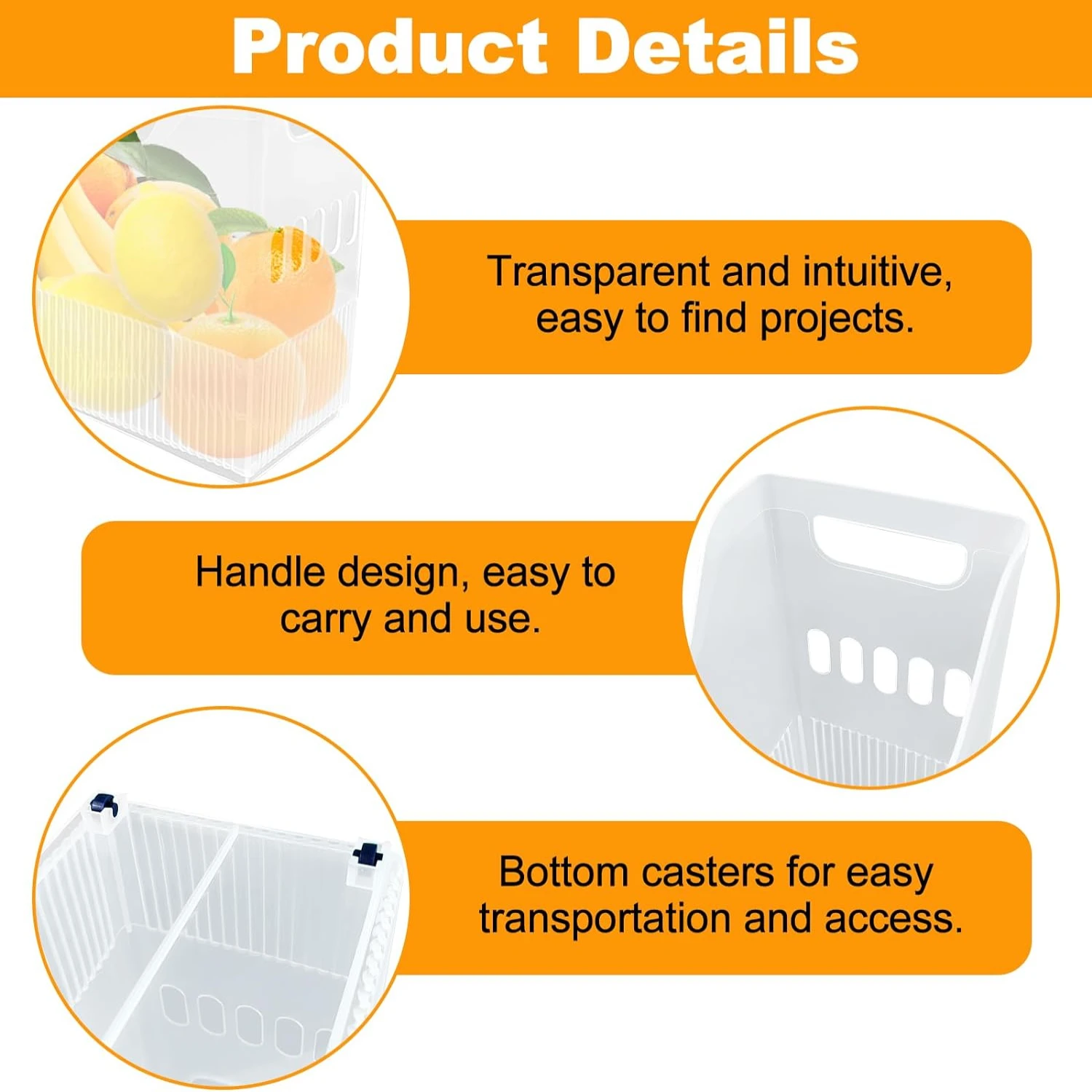 Product Details

Transparent and intuitive, easy to find projects.

Handle design, easy to carry and use.

Bottom casters for easy transportation and access.